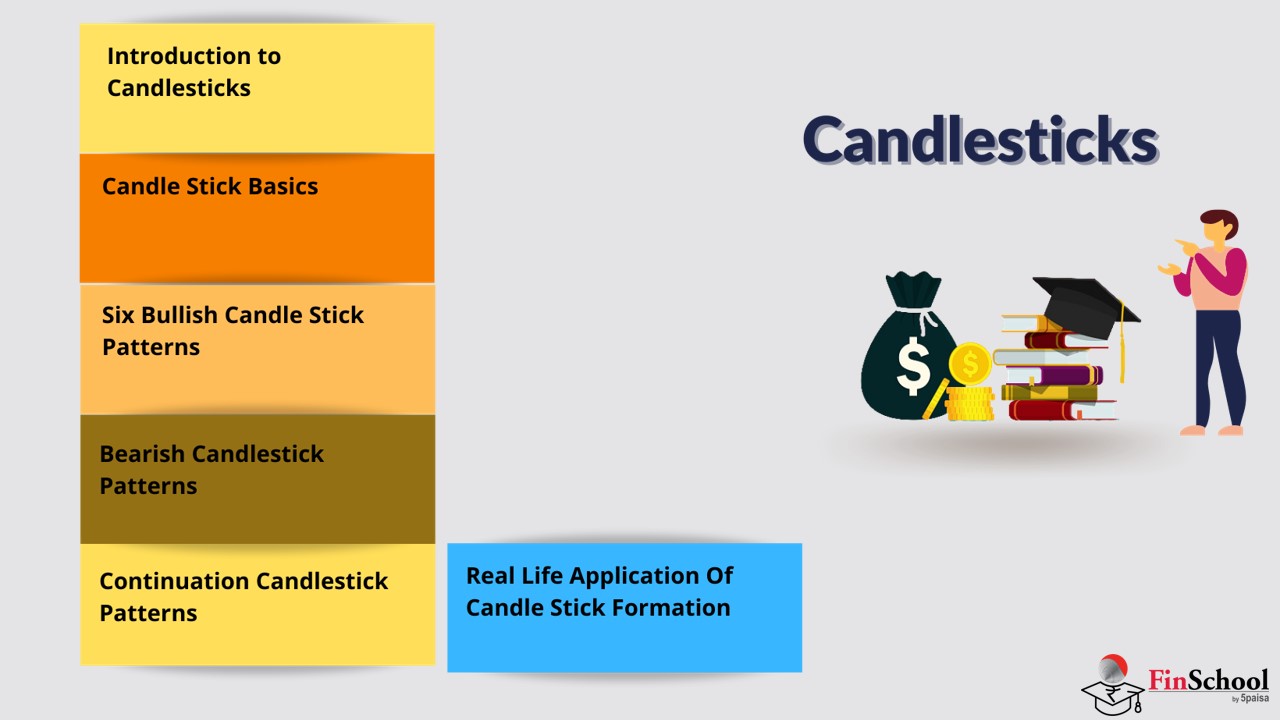 Introduction to Candlesticks

Candle Stick Basics

Six Bullish Candle Stick Patterns

Bearish Candlestick Patterns

Continuation Candlestick Patterns

Real Life Application Of Candle Stick Formation

Candlesticks

$

$

FinSchool by 5paisa